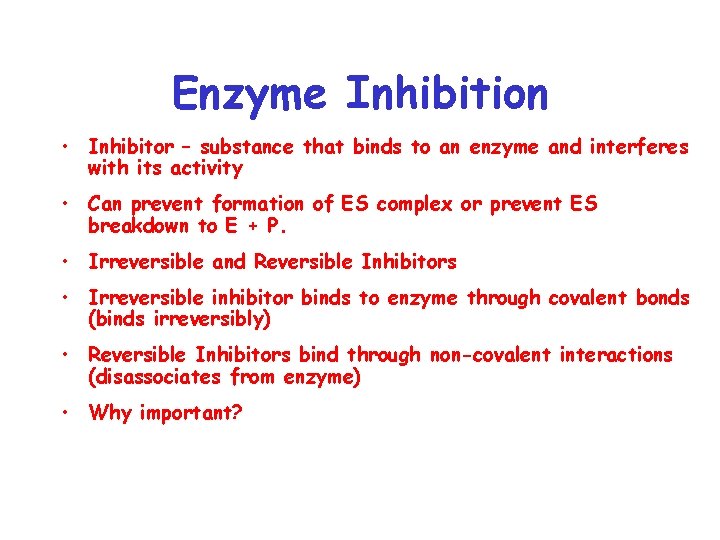 Enzyme Inhibition

• Inhibitor – substance that binds to an enzyme and interferes with its activity

• Can prevent formation of ES complex or prevent ES breakdown to E + P.

• Irreversible and Reversible Inhibitors

• Irreversible inhibitor binds to enzyme through covalent bonds (binds irreversibly)

• Reversible Inhibitors bind through non-covalent interactions (disassociates from enzyme)

• Why important?